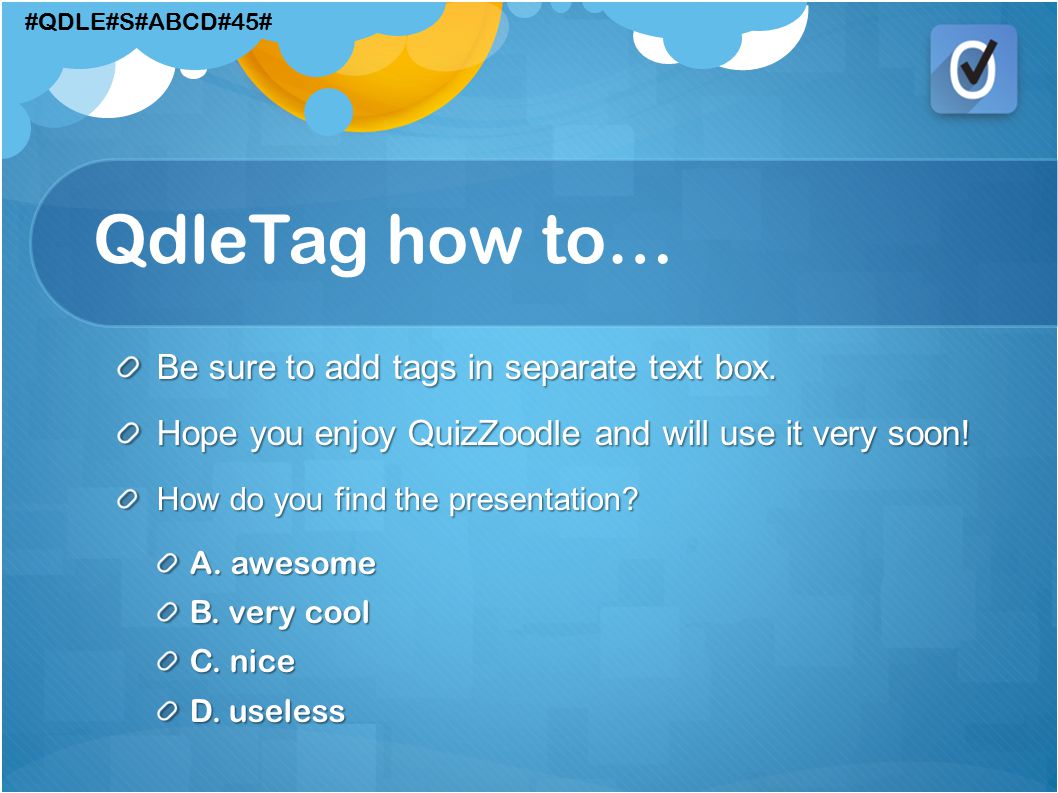 #QDLE#S#ABCD#45#

QdleTag how to…

Be sure to add tags in separate text box.

Hope you enjoy QuizZoodle and will use it very soon!

How do you find the presentation?

A. awesome

B. very cool

C. nice

D. useless